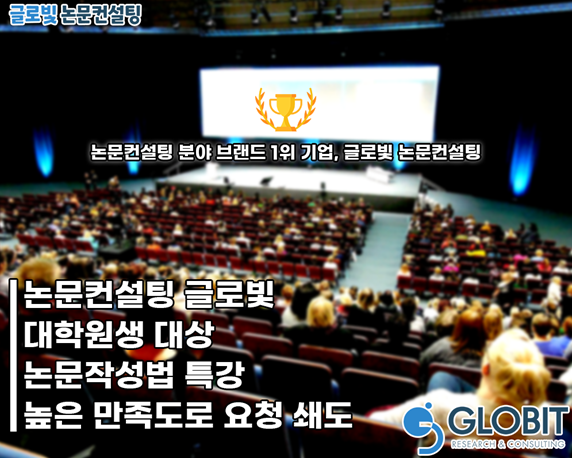 글로빛 논문컨설팅

논문컨설팅 분야 브랜드 1위 기업, 글로빛 논문컨설팅

논문컨설팅 글로빛
대학원생 대상
논문작성법 특강
높은 만족도로 요청 쇄도

GLOBIT
RESEARCH & CONSULTING